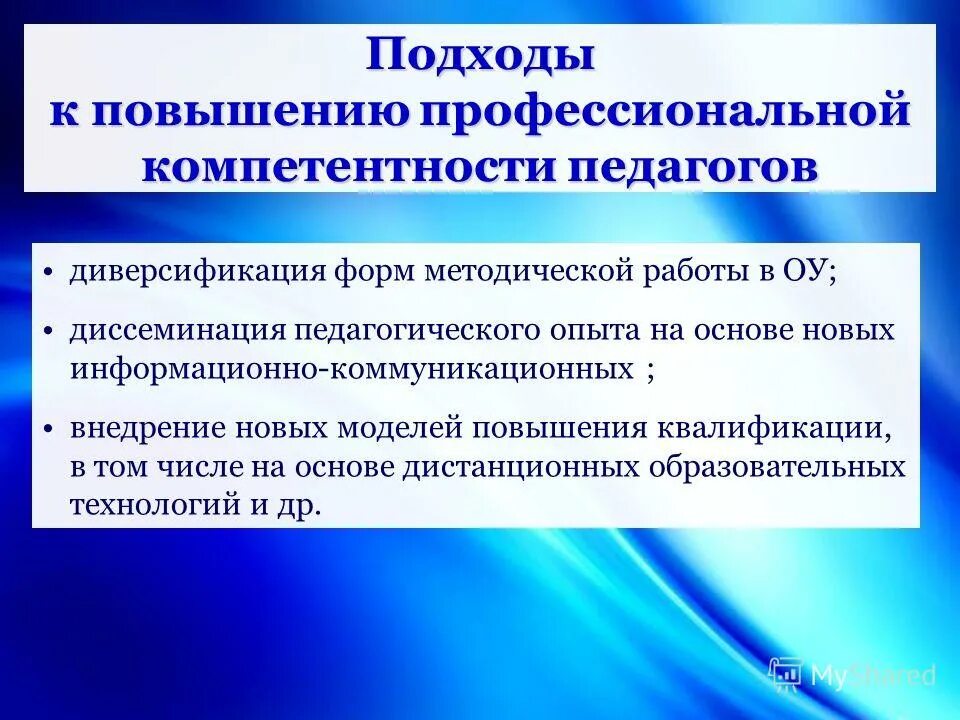 Подходы к повышению профессиональной компетентности педагогов

• диверсификация форм методической работы в ОУ;

• диссеминация педагогического опыта на основе новых информационно-коммуникационных ;

• внедрение новых моделей повышения квалификации, в том числе на основе дистанционных образовательных технологий и др.

MyShared